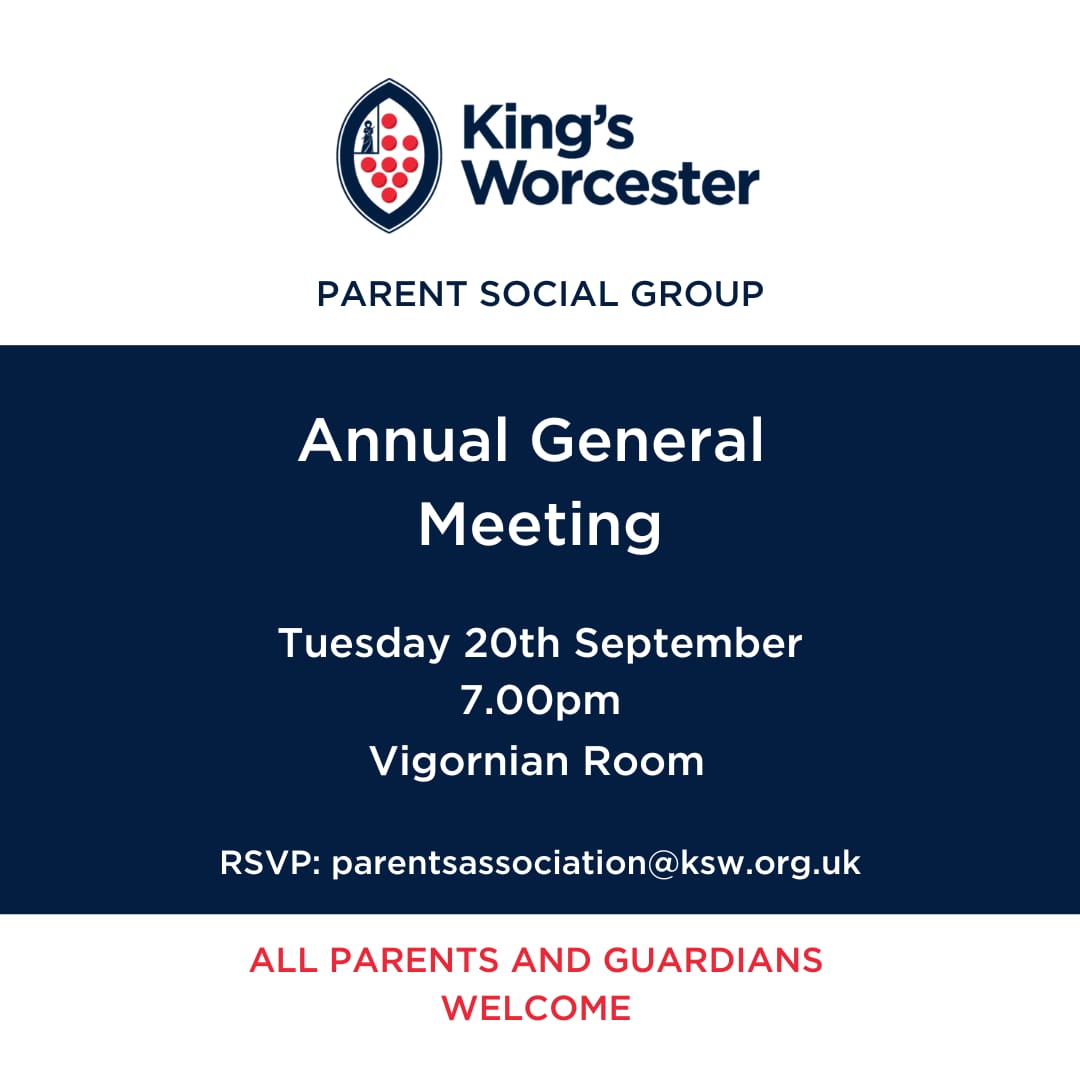 King's Worcester

PARENT SOCIAL GROUP

Annual General Meeting

Tuesday 20th September
7.00pm
Vigornian Room

RSVP: parentsassociation@ksw.org.uk

ALL PARENTS AND GUARDIANS WELCOME